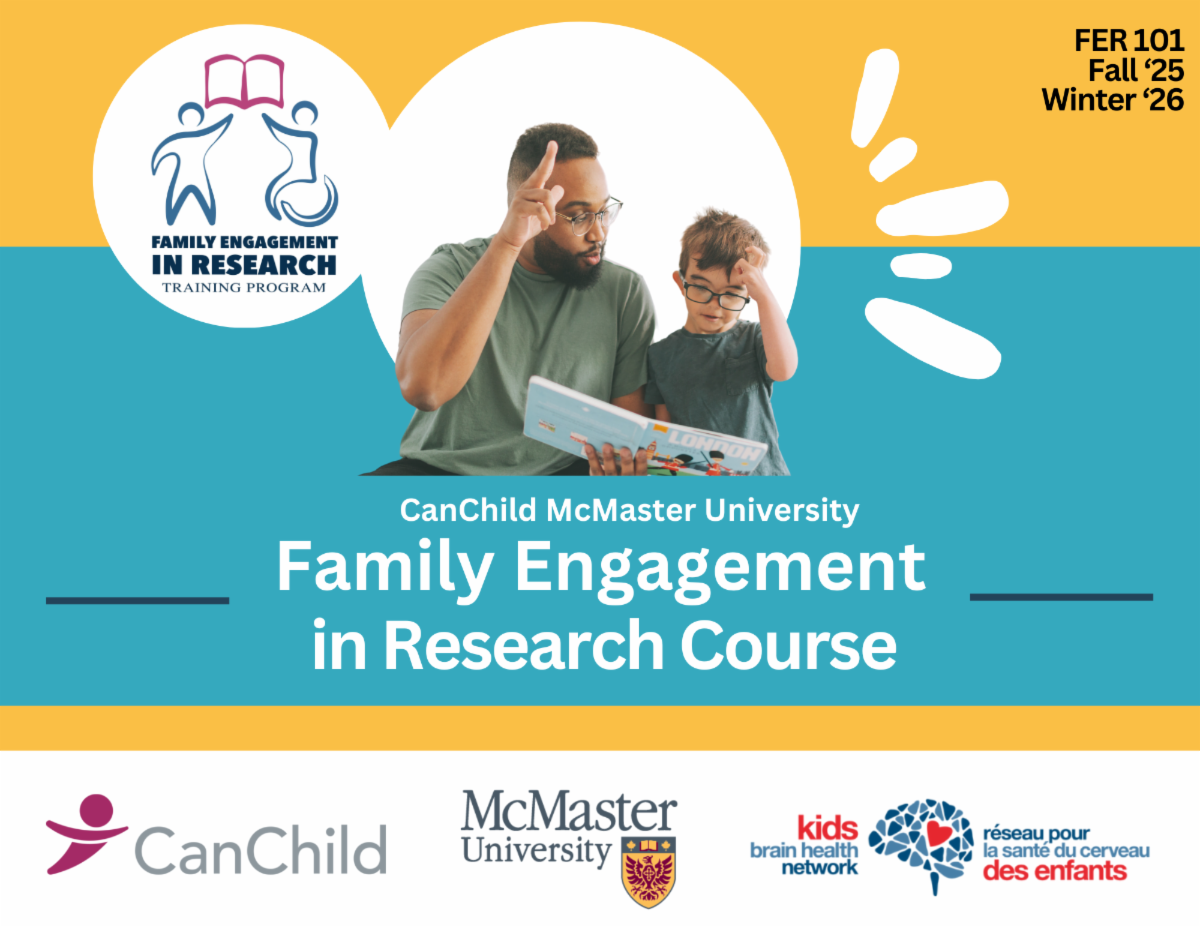 FAMILY ENGAGEMENT IN RESEARCH
TRAINING PROGRAM

FER 101
Fall '25
Winter '26

LONDON

CanChild McMaster University
Family Engagement in Research Course

CanChild

McMaster University

kids brain health network

réseau pour la santé du cerveau des enfants